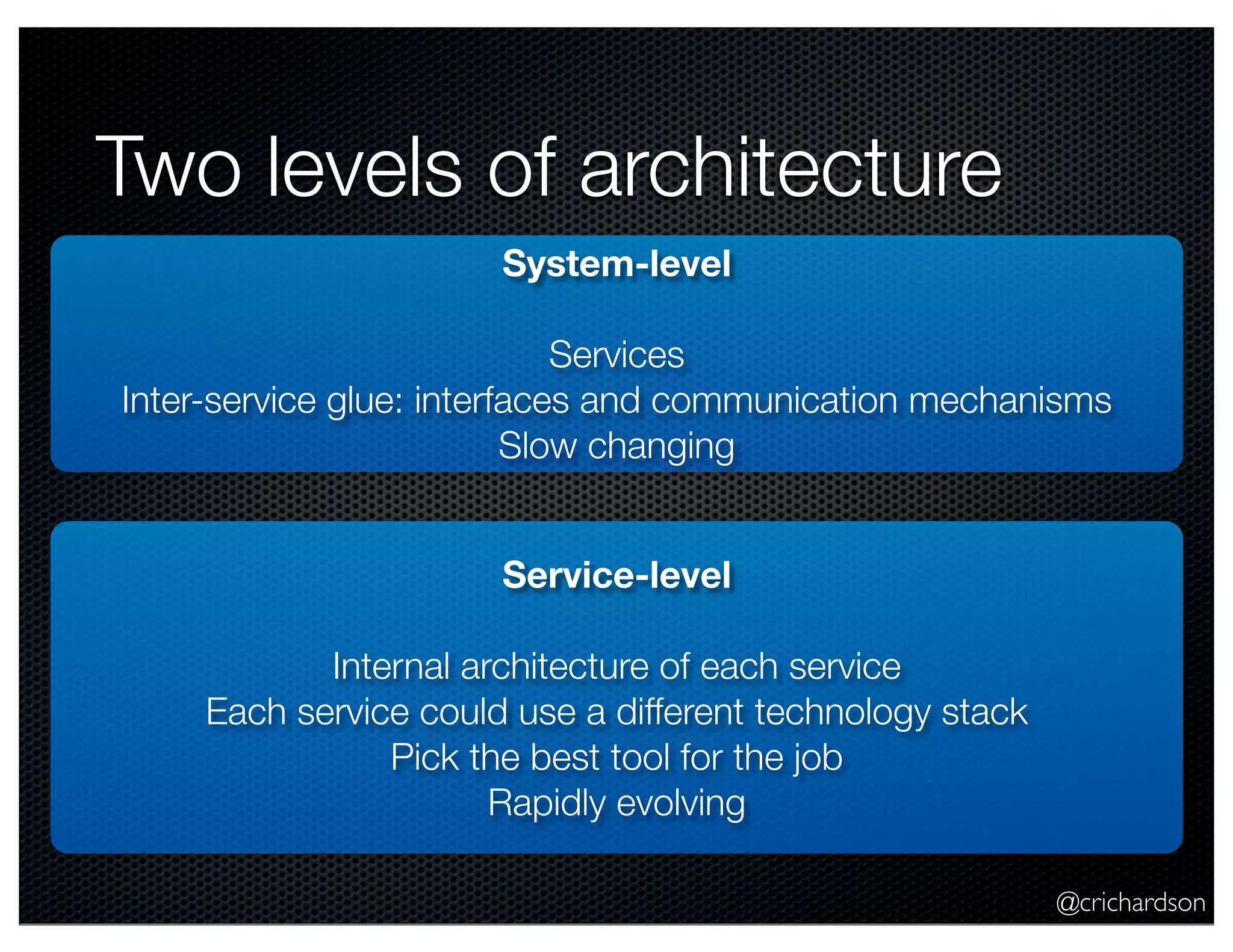 Two levels of architecture

System-level

Services
Inter-service glue: interfaces and communication mechanisms
Slow changing

Service-level

Internal architecture of each service
Each service could use a different technology stack
Pick the best tool for the job
Rapidly evolving

@crichardson